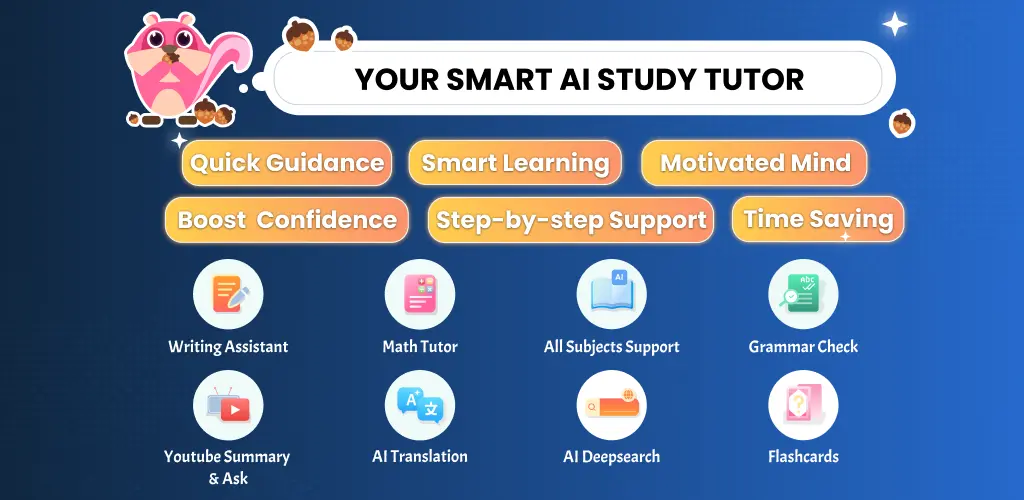 YOUR SMART AI STUDY TUTOR

Quick Guidance

Smart Learning

Motivated Mind

Boost Confidence

Step-by-step Support

Time Saving

Writing Assistant

Math Tutor

All Subjects Support

Grammar Check

Youtube Summary & Ask

AI Translation

AI Deepsearch

Flashcards